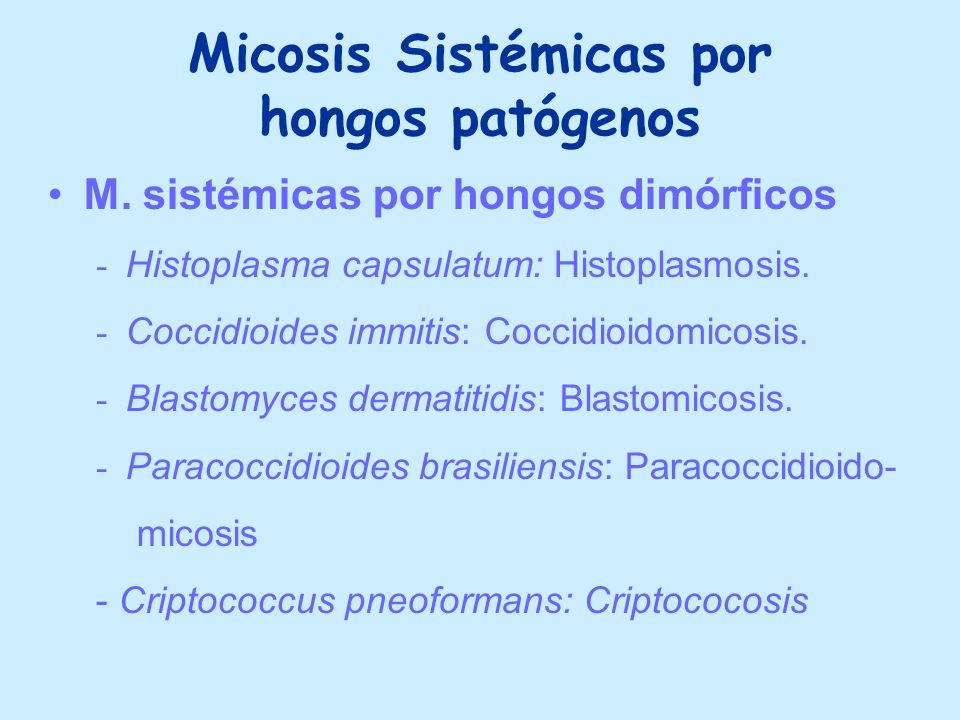 Micosis Sistémicas por hongos patógenos

• M. sistémicas por hongos dimórficos

- Histoplasma capsulatum: Histoplasmosis.

- Coccidioides immitis: Coccidioidomicosis.

- Blastomyces dermatitidis: Blastomicosis.

- Paracoccidioides brasiliensis: Paracoccidioidomicosis

- Criptococcus pneoformans: Criptococosis